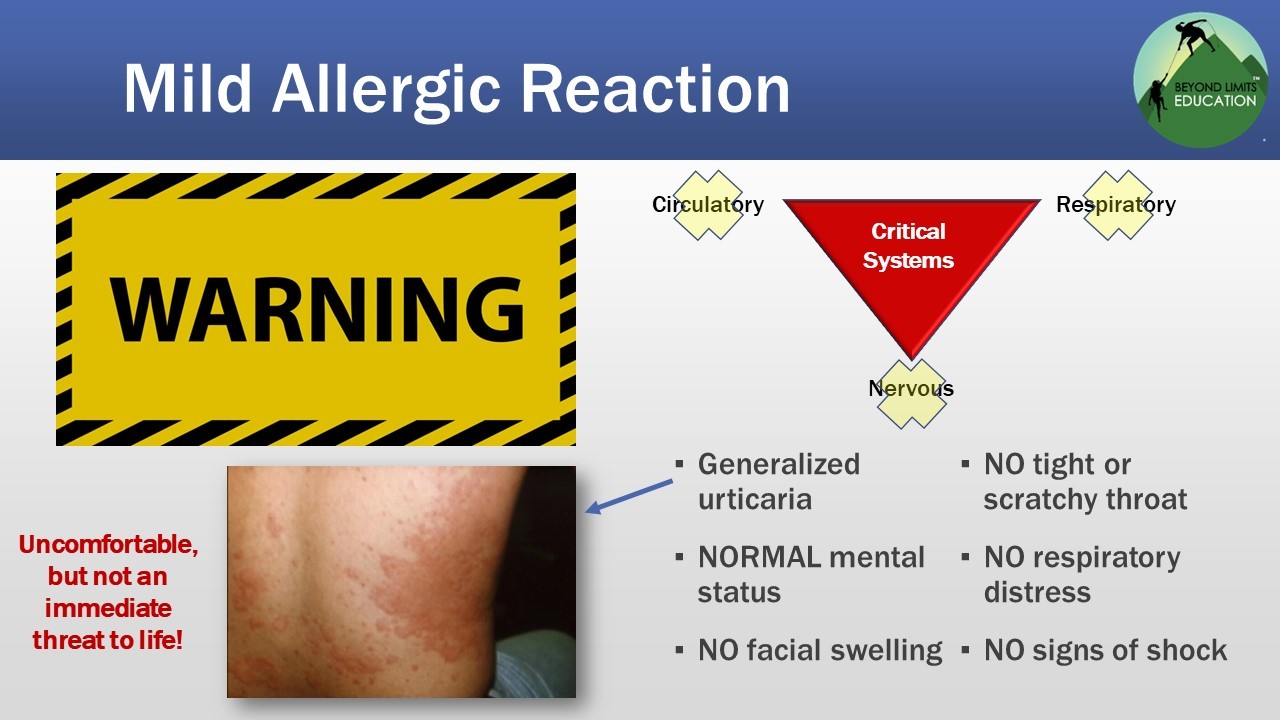 Mild Allergic Reaction

BEYOND LIMITS™ EDUCATION

WARNING

Circulatory

Critical Systems

Respiratory

Nervous

Uncomfortable, but not an immediate threat to life!

▪ Generalized urticaria

▪ NORMAL mental status

▪ NO facial swelling

▪ NO tight or scratchy throat

▪ NO respiratory distress

▪ NO signs of shock